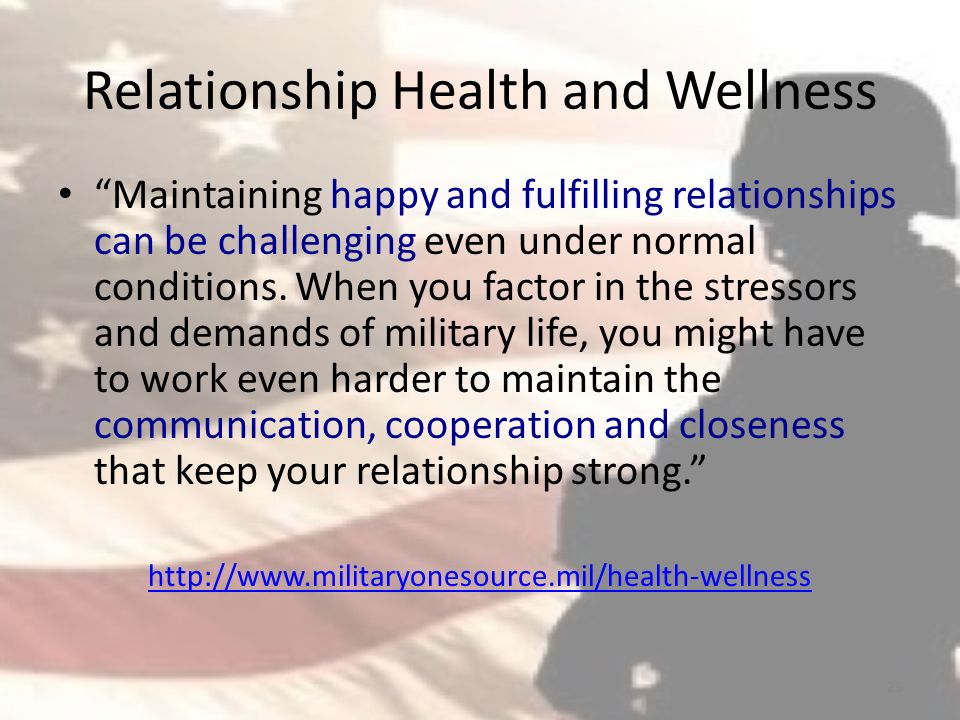 Relationship Health and Wellness

• “Maintaining happy and fulfilling relationships can be challenging even under normal conditions. When you factor in the stressors and demands of military life, you might have to work even harder to maintain the communication, cooperation and closeness that keep your relationship strong.”

http://www.militaryonesource.mil/health-wellness